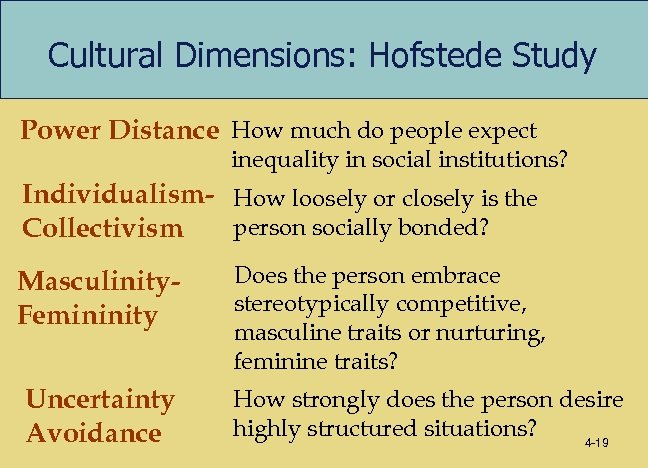 Cultural Dimensions: Hofstede Study

Power Distance
How much do people expect inequality in social institutions?

Individualism-Collectivism
How loosely or closely is the person socially bonded?

Masculinity-Femininity
Does the person embrace stereotypically competitive, masculine traits or nurturing, feminine traits?

Uncertainty Avoidance
How strongly does the person desire highly structured situations?

4-19